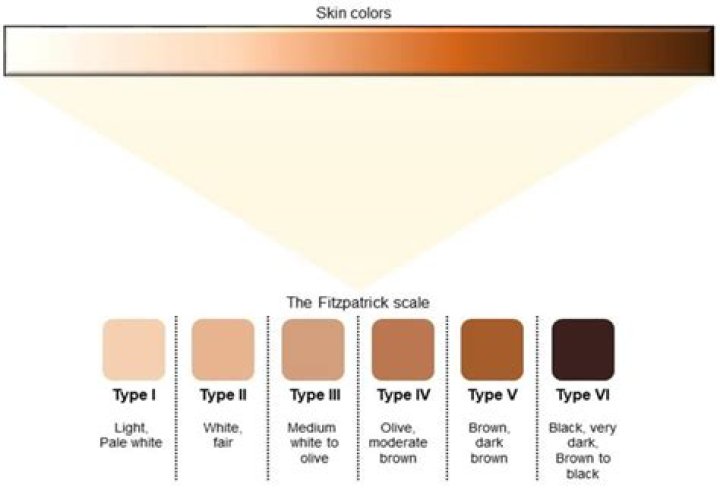 Skin colors

The Fitzpatrick scale

Type I

Light, Pale white

Type II

White, fair

Type III

Medium white to olive

Type IV

Olive, moderate brown

Type V

Brown, dark brown

Type VI

Black, very dark, Brown to black